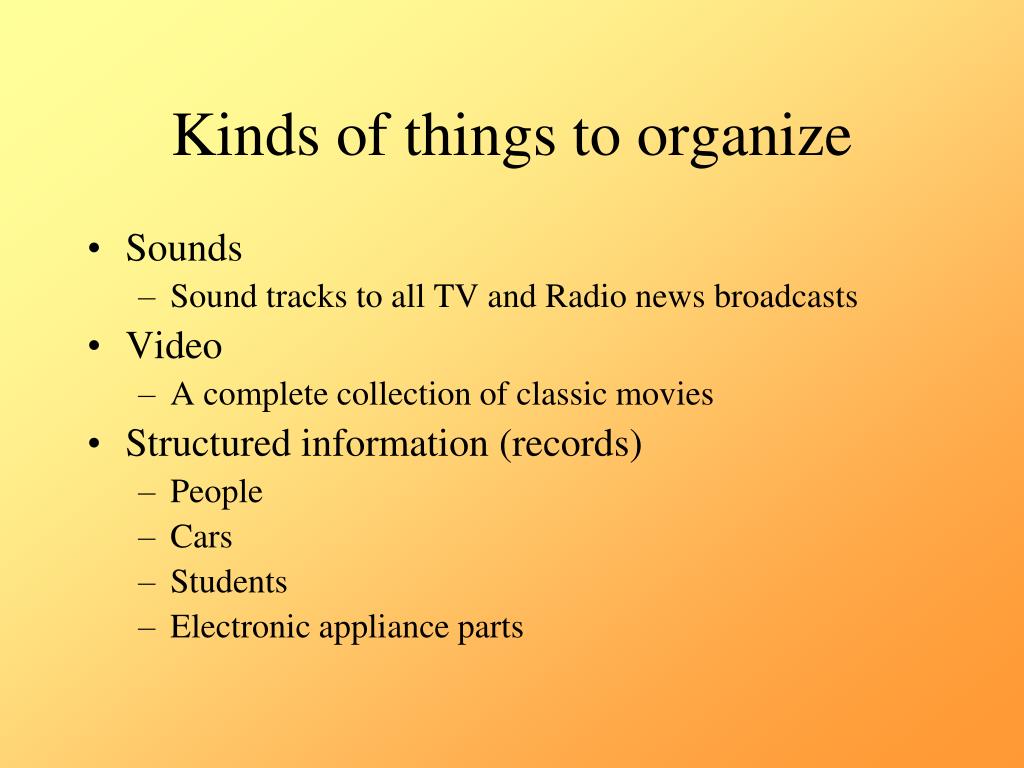 Kinds of things to organize

• Sounds
– Sound tracks to all TV and Radio news broadcasts
• Video
– A complete collection of classic movies
• Structured information (records)
– People
– Cars
– Students
– Electronic appliance parts